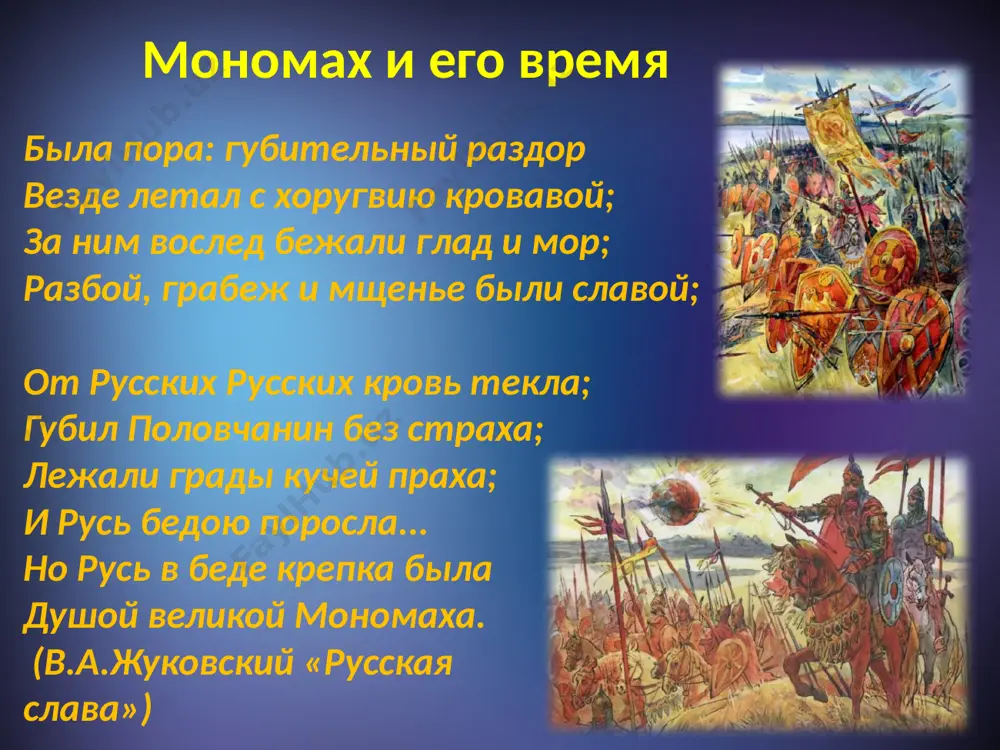 Мономах и его время

Была пора: губительный раздор
Везде летал с хоругвию кровавой;
За ним вослед бежали глад и мор;
Разбой, грабеж и мщенье были славой;

От Русских Русских кровь текла;
Губил Половчанин без страха;
Лежали грады кучей праха;
И Русь бедою поросла...
Но Русь в беде крепка была
Душой великой Мономаха.
(В.А.Жуковский «Русская слава»)